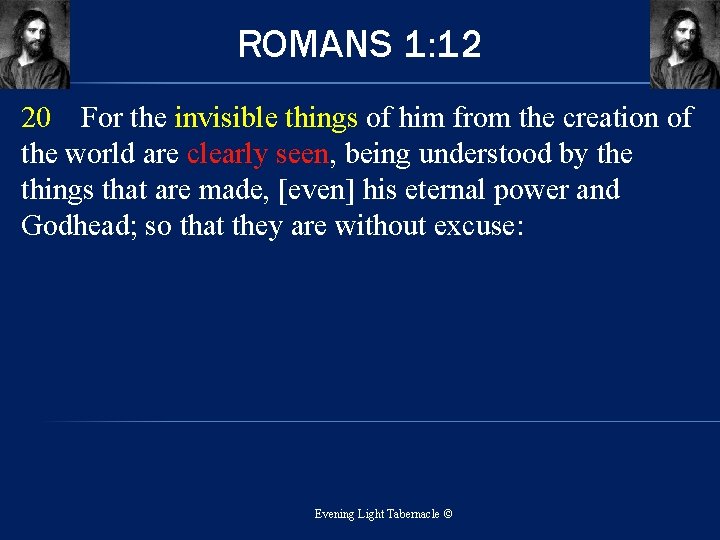 ROMANS 1:12

20 For the invisible things of him from the creation of the world are clearly seen, being understood by the things that are made, [even] his eternal power and Godhead; so that they are without excuse:

Evening Light Tabernacle ©